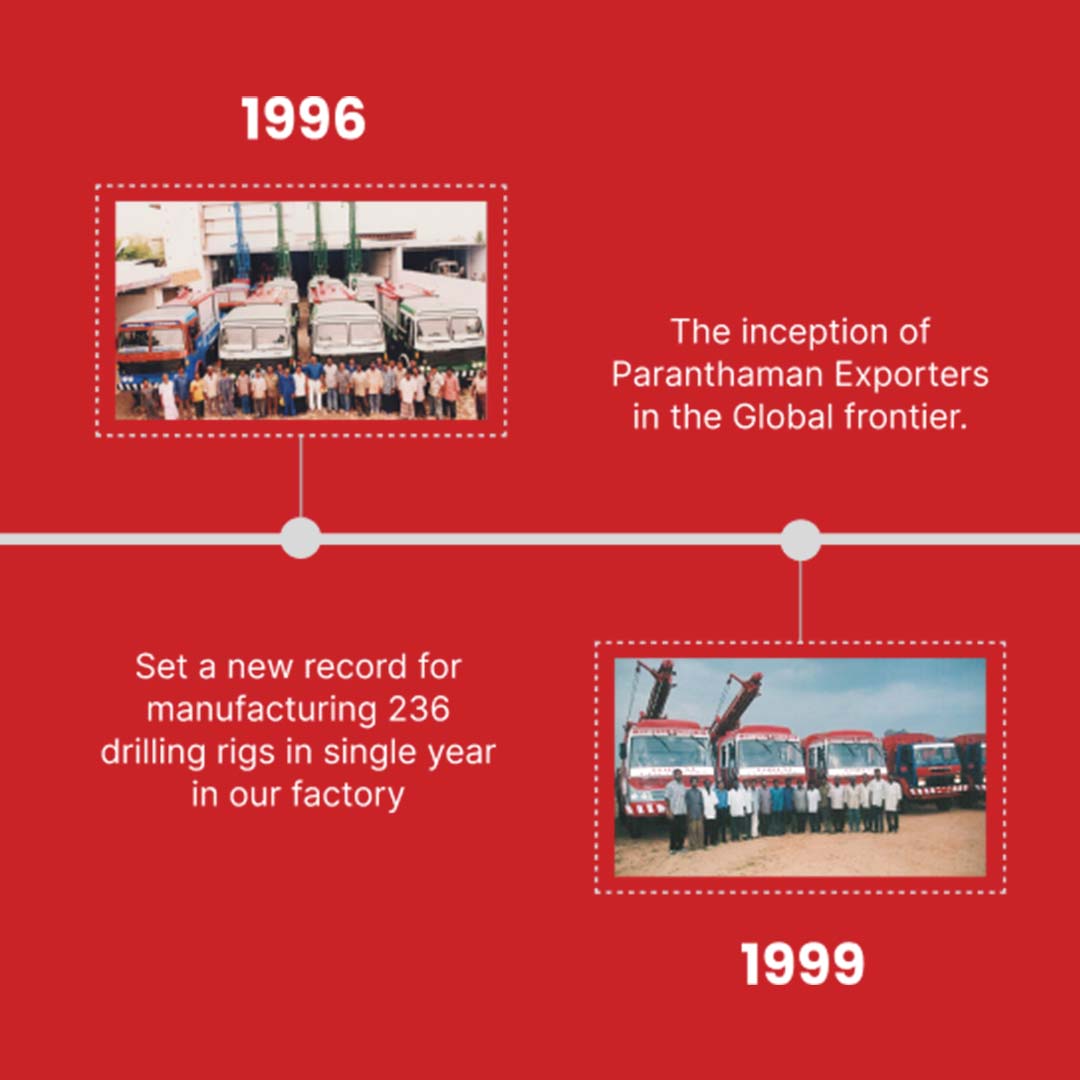 1996

The inception of Paranthaman Exporters in the Global frontier.

Set a new record for manufacturing 236 drilling rigs in single year in our factory

1999